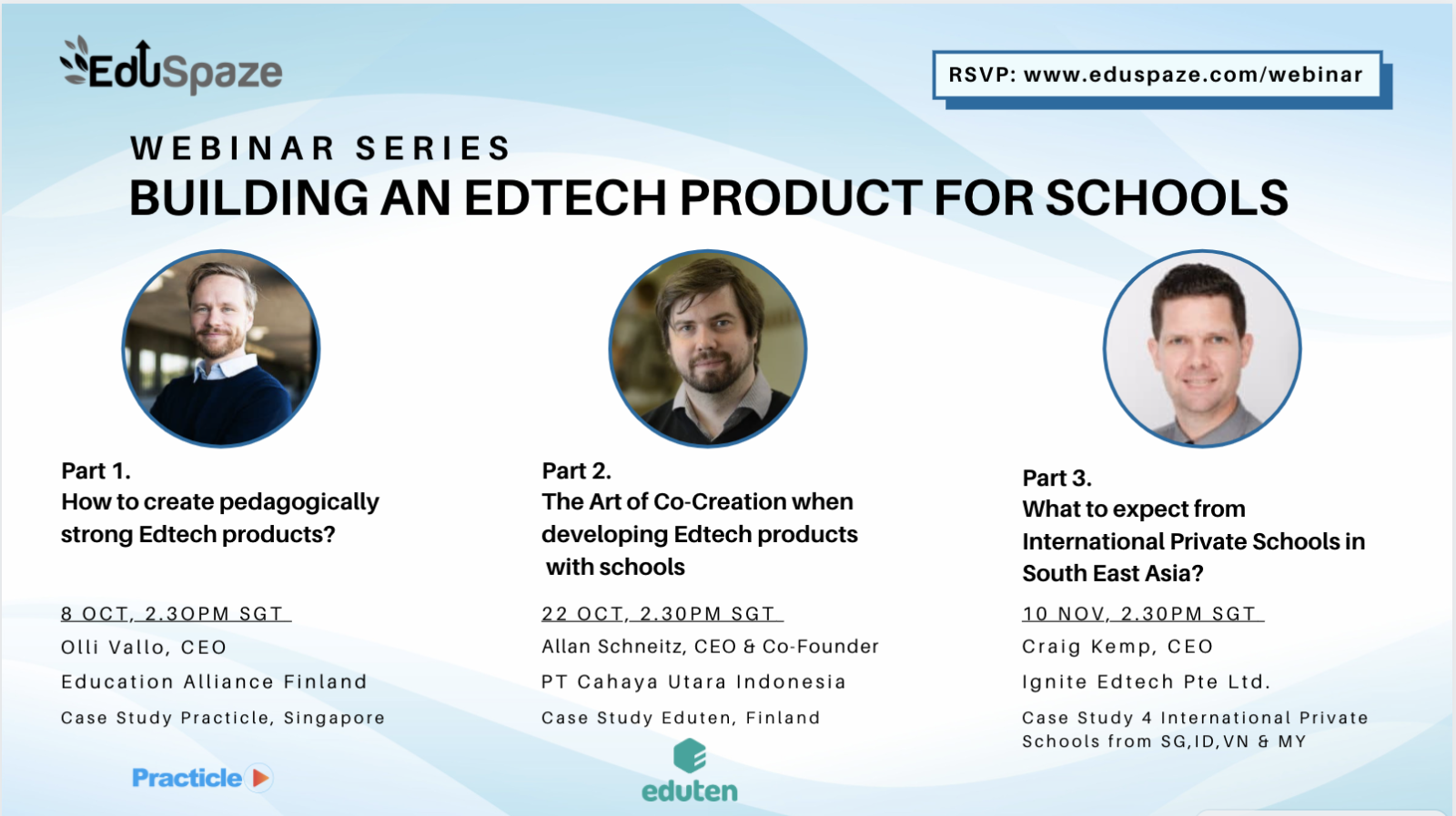 EduSpaze

RSVP: www.eduspaze.com/webinar

WEBINAR SERIES
BUILDING AN EDTECH PRODUCT FOR SCHOOLS

Part 1.
How to create pedagogically strong Edtech products?

8 OCT, 2.30PM SGT
Olli Vallo, CEO
Education Alliance Finland
Case Study Practicle, Singapore

Practicle

Part 2.
The Art of Co-Creation when developing Edtech products with schools

22 OCT, 2.30PM SGT
Allan Schneitz, CEO & Co-Founder
PT Cahaya Utara Indonesia
Case Study Eduten, Finland

eduten

Part 3.
What to expect from International Private Schools in South East Asia?

10 NOV, 2.30PM SGT
Craig Kemp, CEO
Ignite Edtech Pte Ltd.
Case Study 4 International Private Schools from SG,ID,VN & MY